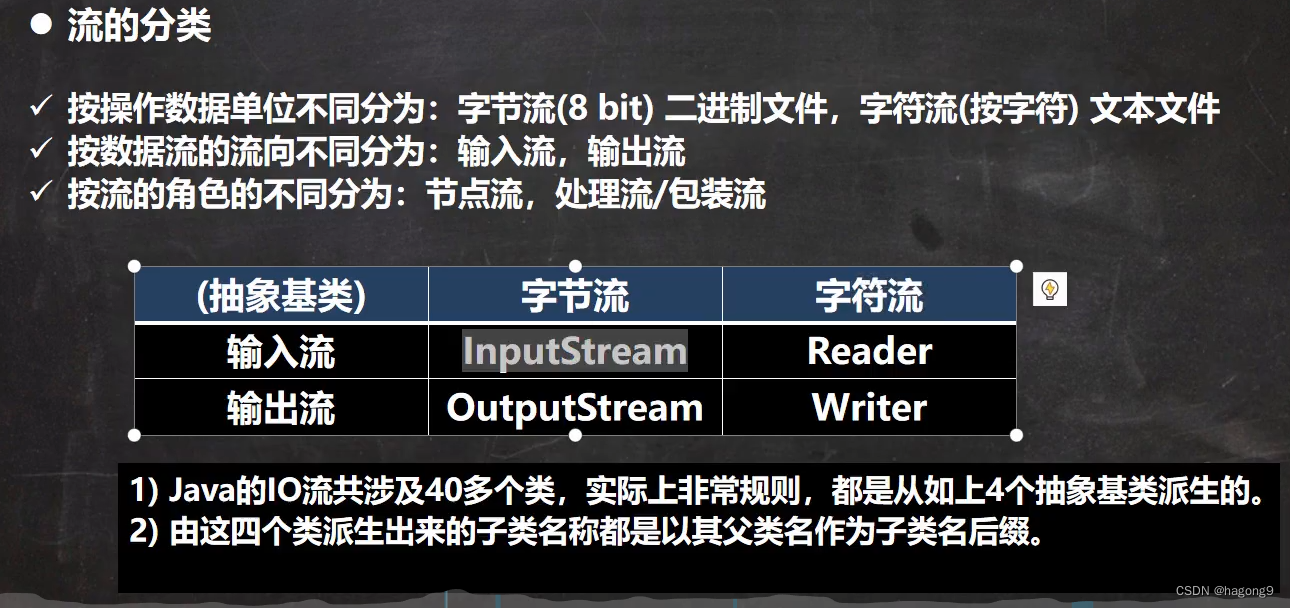 ● 流的分类

✓ 按操作数据单位不同分为：字节流(8 bit) 二进制文件，字符流(按字符) 文本文件
✓ 按数据流的流向不同分为：输入流，输出流
✓ 按流的角色的不同分为：节点流，处理流/包装流

| (抽象基类) | 字节流 | 字符流 |
|---|---|---|
| 输入流 | InputStream | Reader |
| 输出流 | OutputStream | Writer |

1) Java的IO流共涉及40多个类，实际上非常规则，都是从如上4个抽象基类派生的。
2) 由这四个类派生出来的子类名称都是以其父类名作为子类名后缀。

CSDN @hagong9